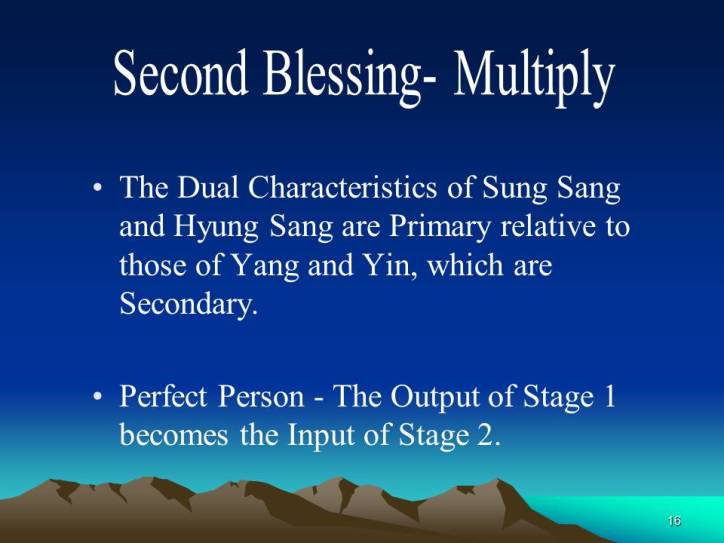 Second Blessing- Multiply

• The Dual Characteristics of Sung Sang and Hyung Sang are Primary relative to those of Yang and Yin, which are Secondary.

• Perfect Person - The Output of Stage 1 becomes the Input of Stage 2.

16